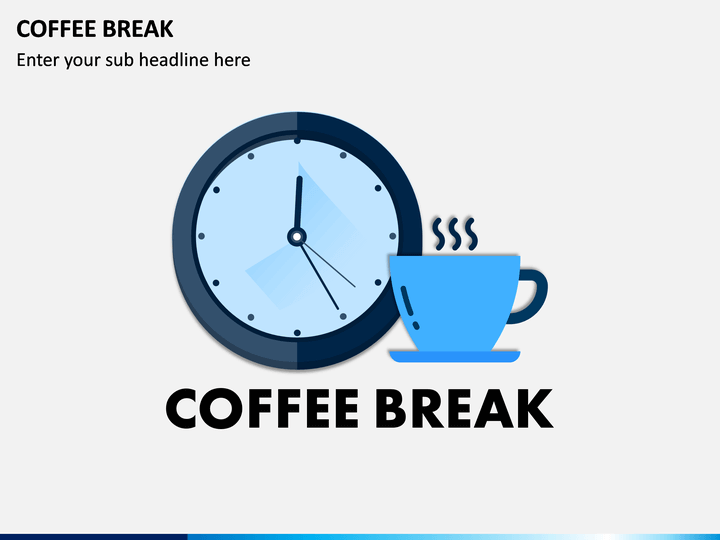 COFFEE BREAK
Enter your sub headline here

COFFEE BREAK